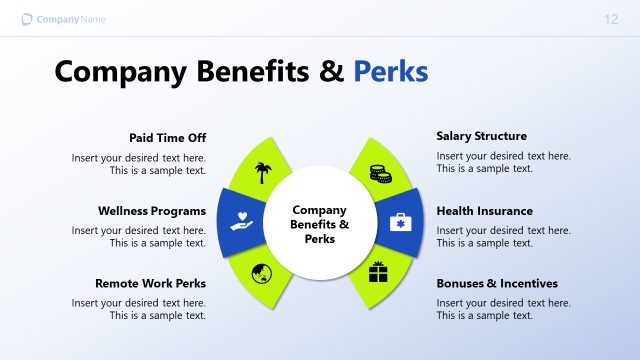 Company Name

12

Company Benefits & Perks

Paid Time Off

Insert your desired text here. This is a sample text.

Wellness Programs

Insert your desired text here. This is a sample text.

Remote Work Perks

Insert your desired text here. This is a sample text.

Company Benefits & Perks

Salary Structure

Insert your desired text here. This is a sample text.

Health Insurance

Insert your desired text here. This is a sample text.

Bonuses & Incentives

Insert your desired text here. This is a sample text.